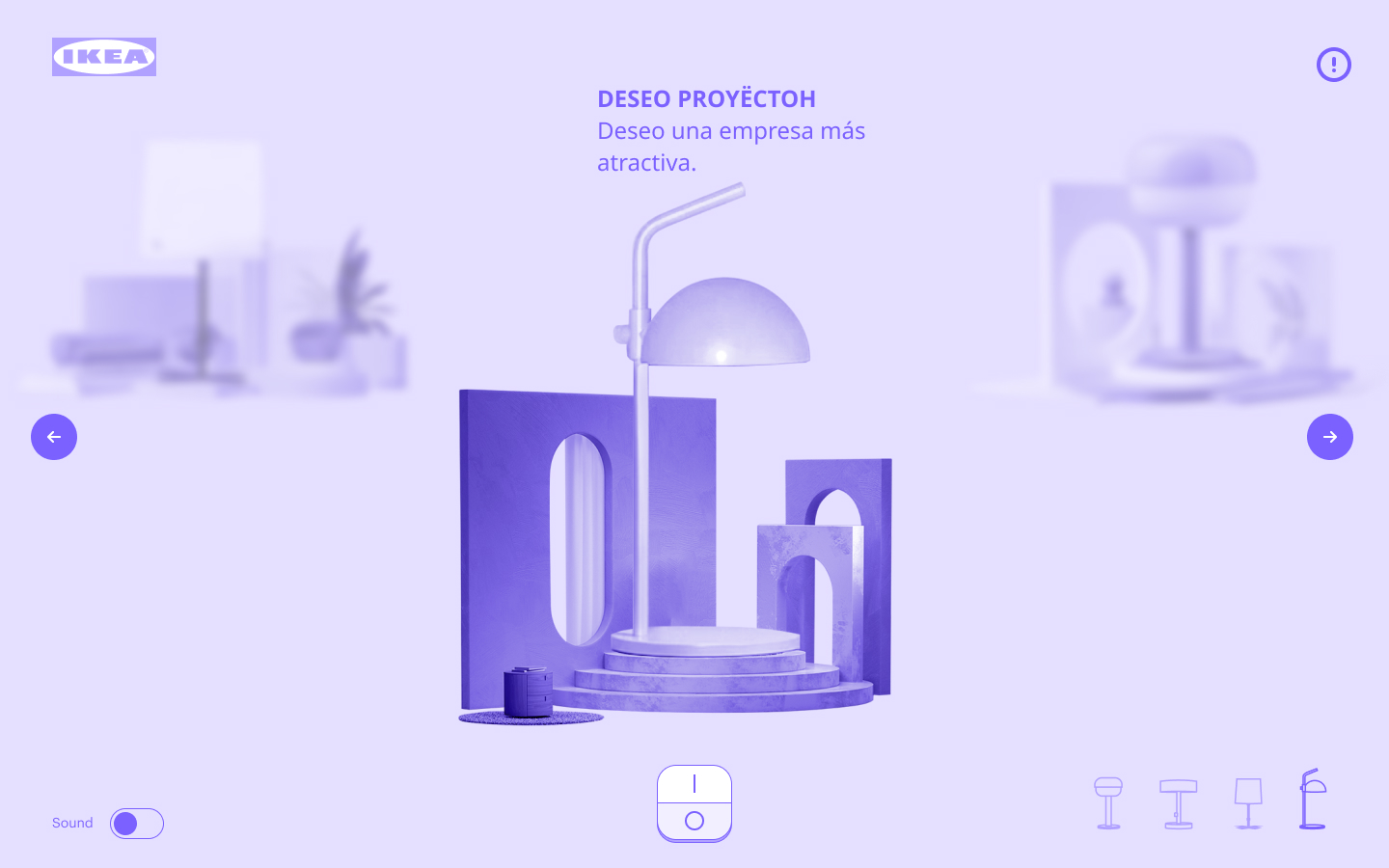 IKEA

DESEO PROYËCTOH
Deseo una empresa más atractiva.

Sound